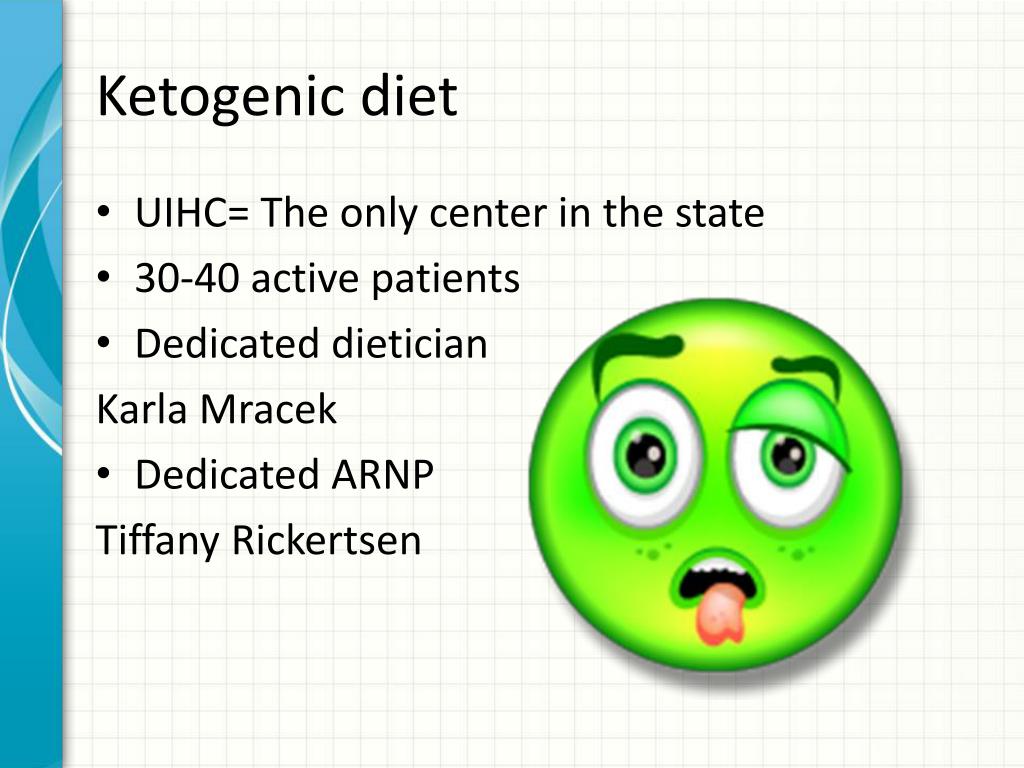 Ketogenic diet

• UIHC= The only center in the state
• 30-40 active patients
• Dedicated dietician
Karla Mracek
• Dedicated ARNP
Tiffany Rickertsen